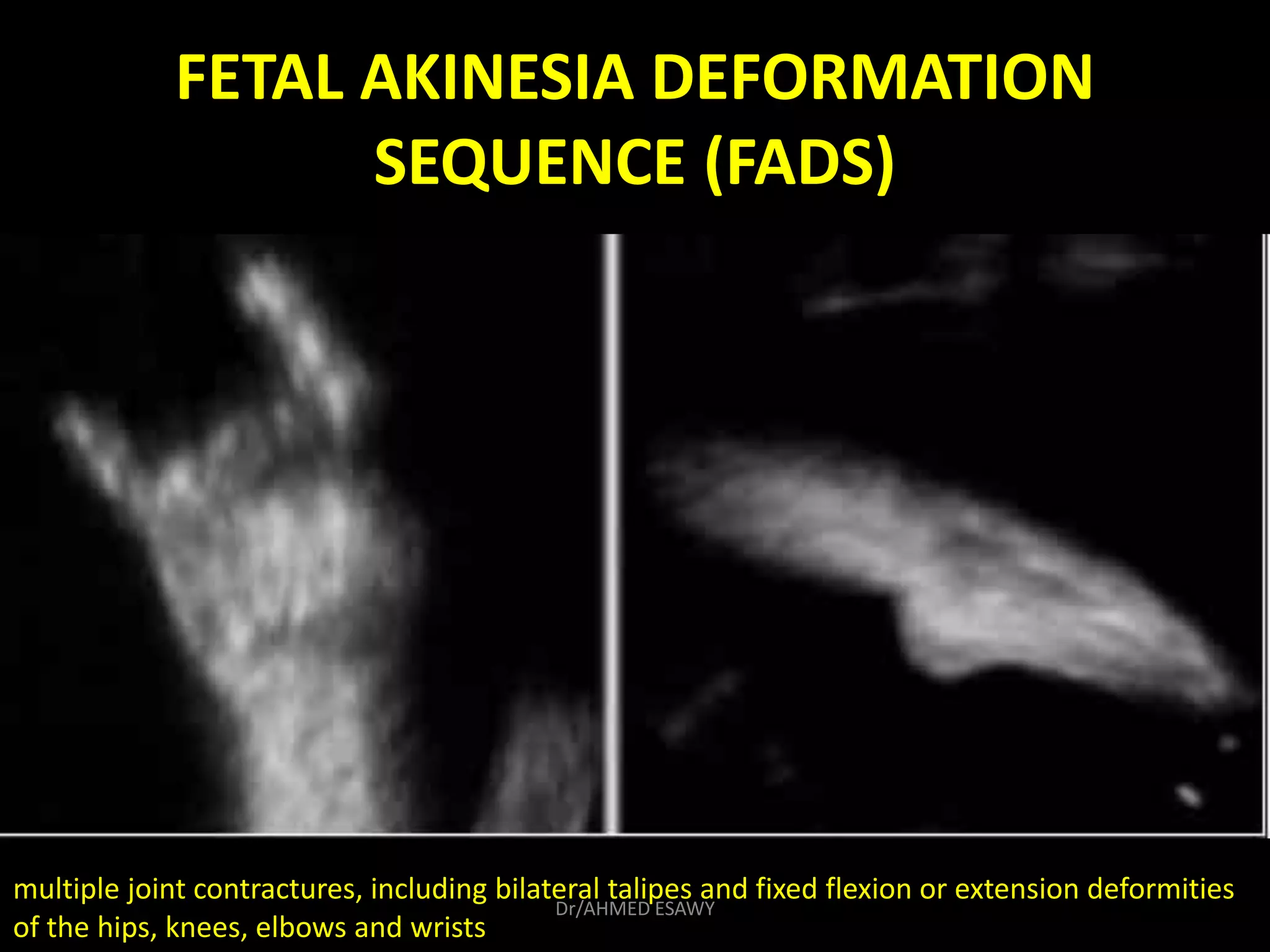 FETAL AKINESIA DEFORMATION SEQUENCE (FADS)

multiple joint contractures, including bilateral talipes and fixed flexion or extension deformities of the hips, knees, elbows and wrists

Dr/AHMED ESAWY